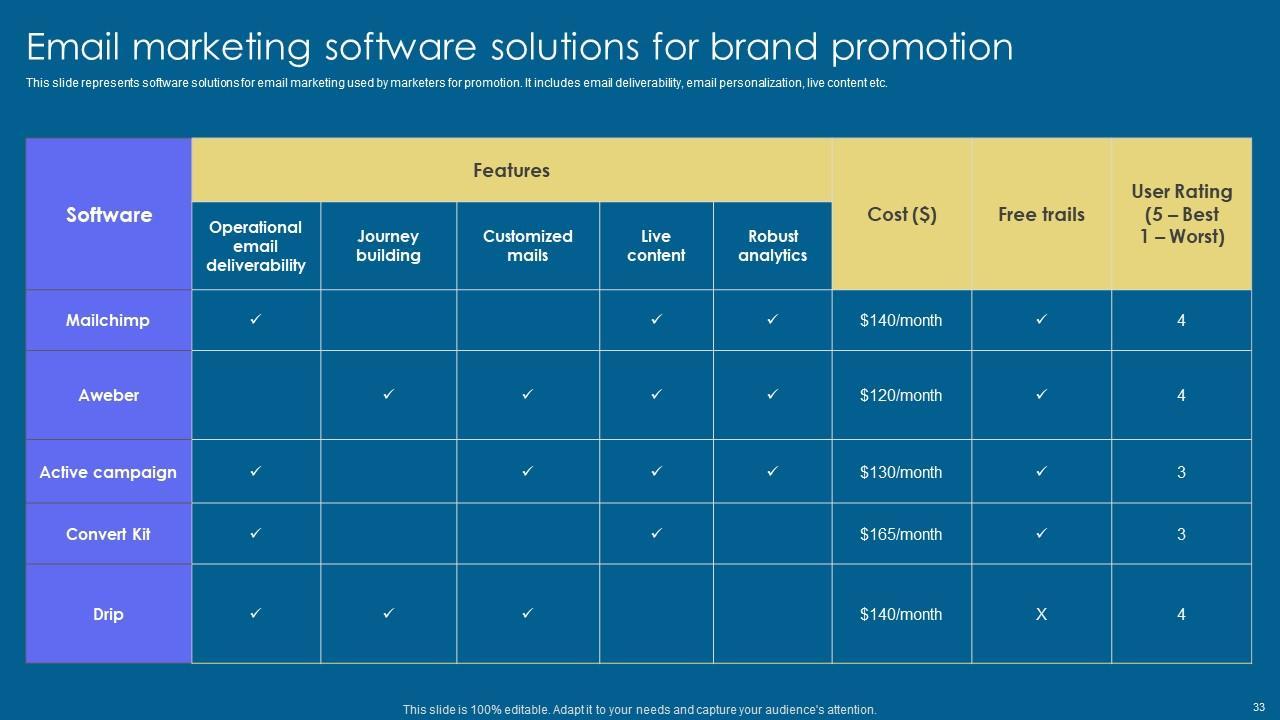 Email marketing software solutions for brand promotion

This slide represents software solutions for email marketing used by marketers for promotion. It includes email deliverability, email personalization, live content etc.

| Software | Features: Operational email deliverability | Features: Journey building | Features: Customized mails | Features: Live content | Features: Robust analytics | Cost ($) | Free trails | User Rating (5 – Best 1 – Worst) |
|---|---|---|---|---|---|---|---|---|
| Mailchimp | ✓ | | | ✓ | ✓ | $140/month | ✓ | 4 |
| Aweber | | ✓ | ✓ | ✓ | ✓ | $120/month | ✓ | 4 |
| Active campaign | ✓ | | ✓ | ✓ | ✓ | $130/month | ✓ | 3 |
| Convert Kit | ✓ | | | ✓ | | $165/month | ✓ | 3 |
| Drip | ✓ | ✓ | ✓ | | | $140/month | X | 4 |

This slide is 100% editable. Adapt it to your needs and capture your audience's attention.

33